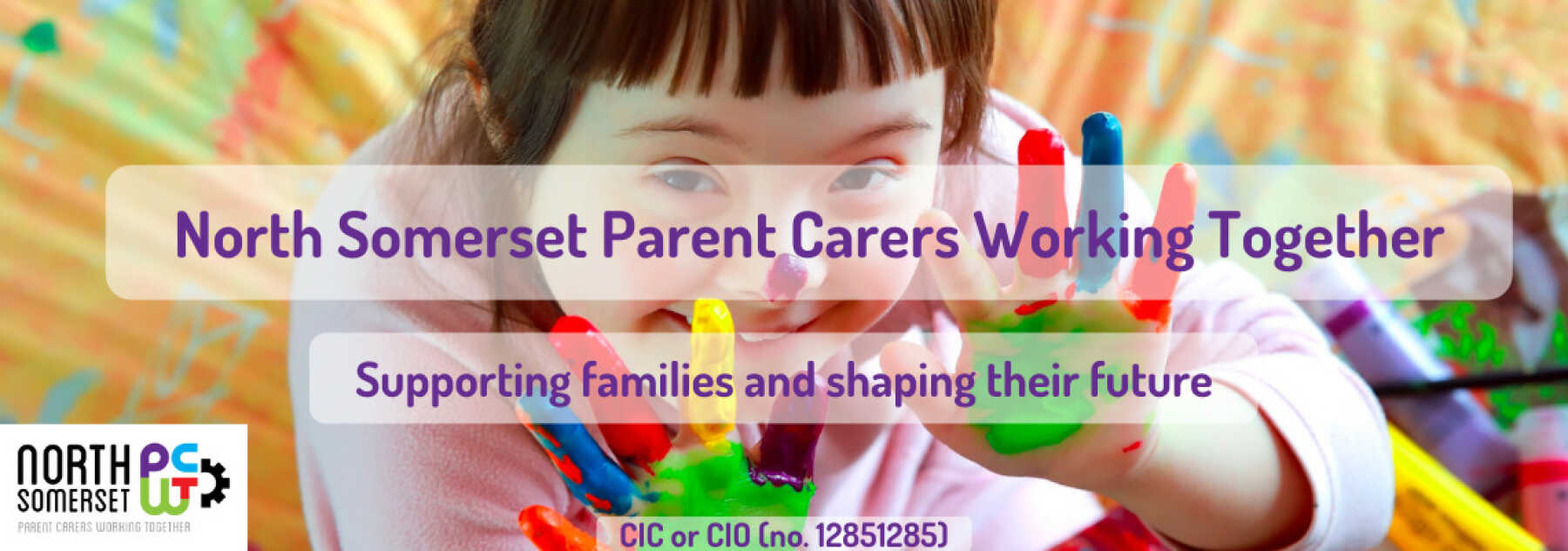 North Somerset Parent Carers Working Together

Supporting families and shaping their future

NORTH SOMERSET PCWT
PARENT CARERS WORKING TOGETHER

CIC or CIO (no. 12851285)